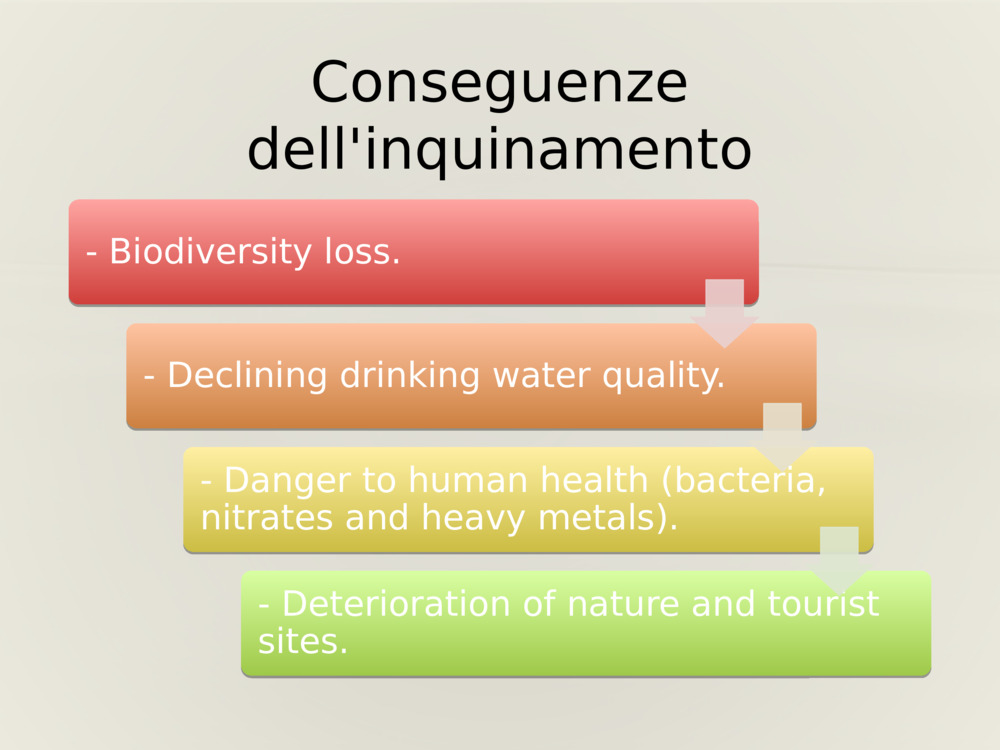 Conseguenze dell'inquinamento

- Biodiversity loss.

- Declining drinking water quality.

- Danger to human health (bacteria, nitrates and heavy metals).

- Deterioration of nature and tourist sites.